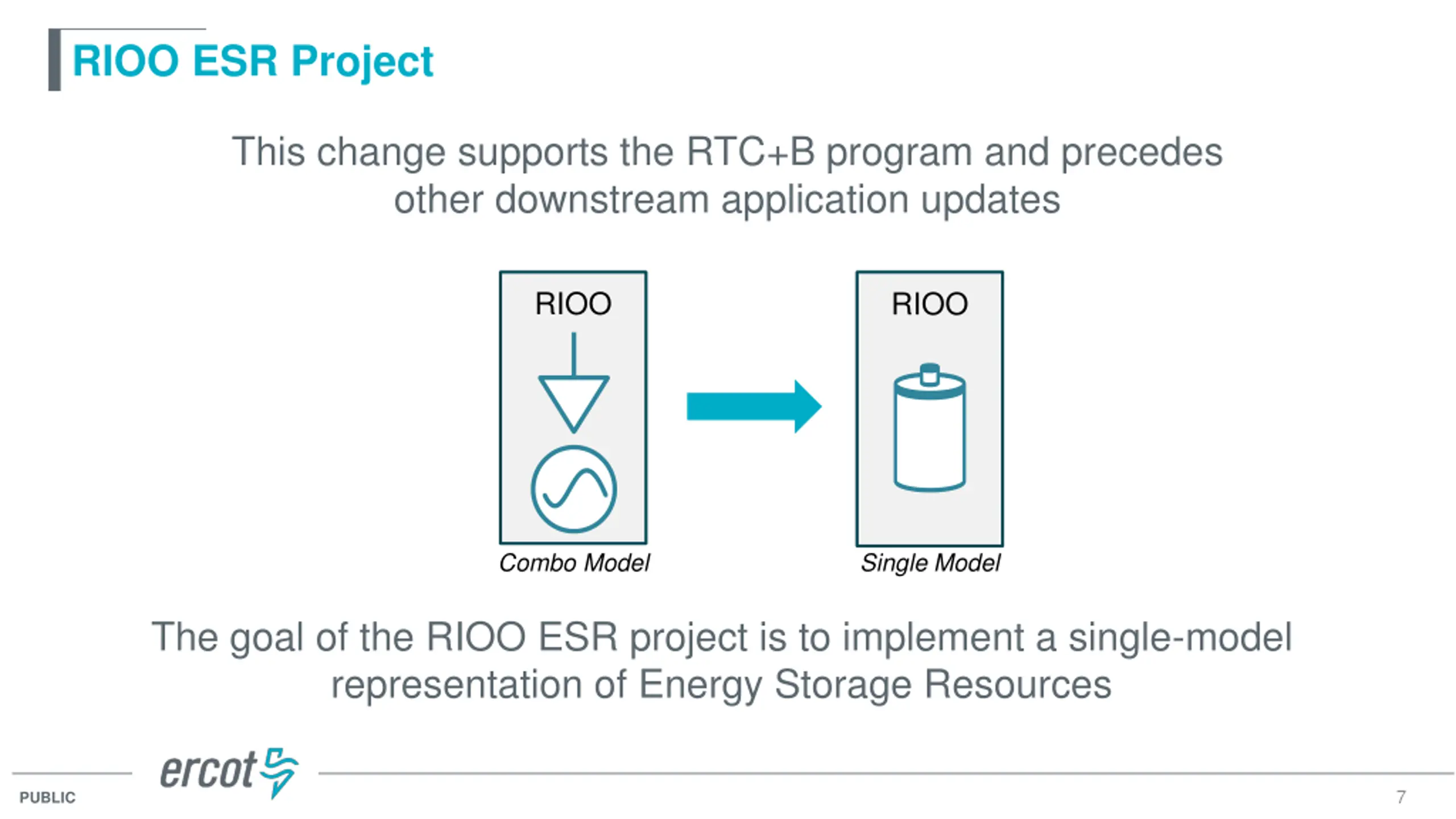 RIOO ESR Project

This change supports the RTC+B program and precedes other downstream application updates

RIOO

Combo Model

RIOO

Single Model

The goal of the RIOO ESR project is to implement a single-model representation of Energy Storage Resources

ercot

PUBLIC

7